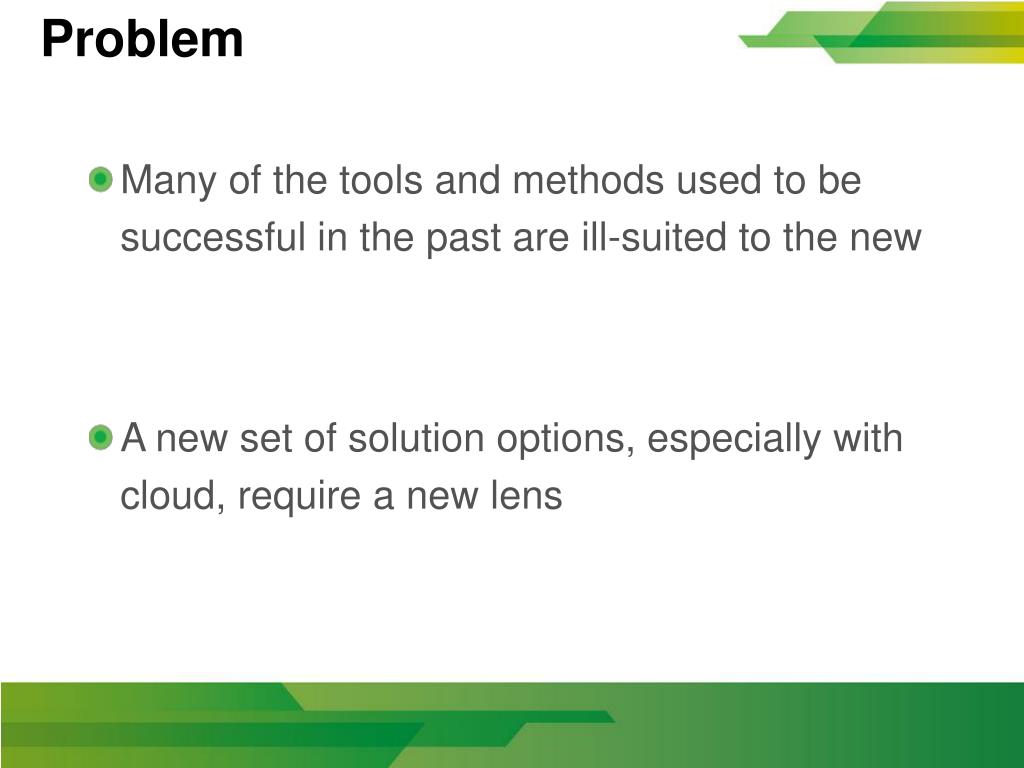 Problem

Many of the tools and methods used to be successful in the past are ill-suited to the new

A new set of solution options, especially with cloud, require a new lens